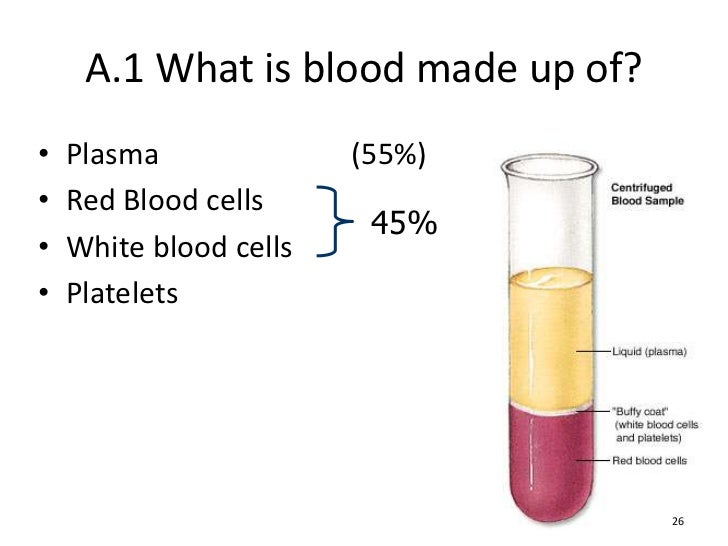 A.1 What is blood made up of?

• Plasma (55%)
• Red Blood cells
• White blood cells
• Platelets

45%

Centrifuged Blood Sample

Liquid (plasma)

"Buffy coat" (white blood cells and platelets)

Red blood cells

26